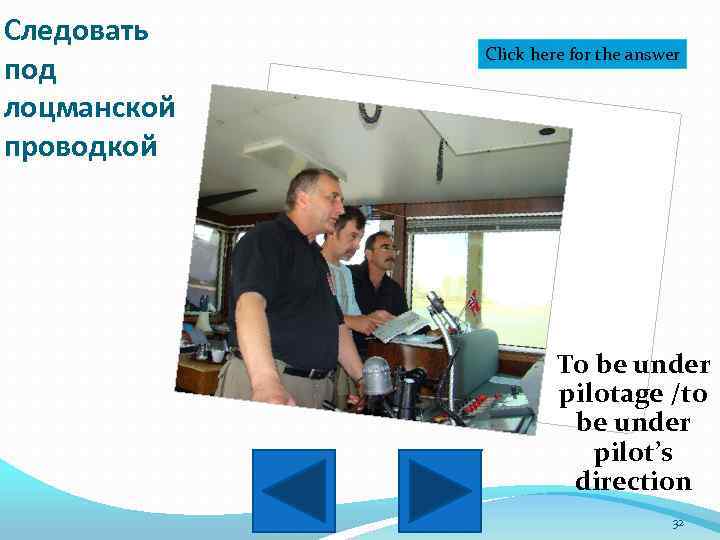 Следовать под лоцманской проводкой

Click here for the answer

To be under pilotage /to be under pilot's direction

32